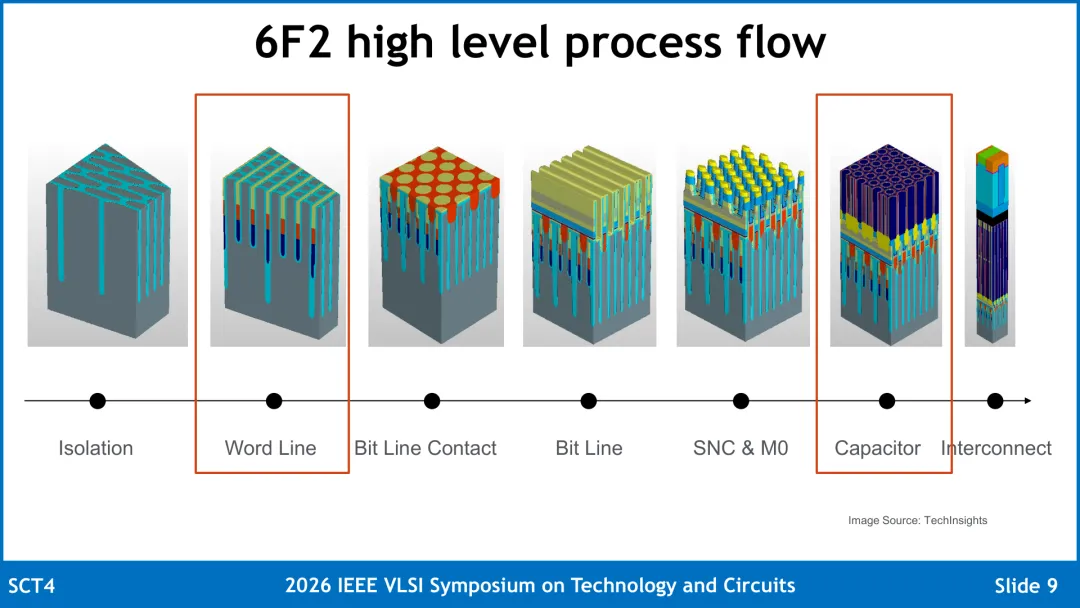 6F2 high level process flow

Isolation

Word Line

Bit Line Contact

Bit Line

SNC & M0

Capacitor

Interconnect

Image Source: TechInsights

SCT4

2026 IEEE VLSI Symposium on Technology and Circuits

Slide 9